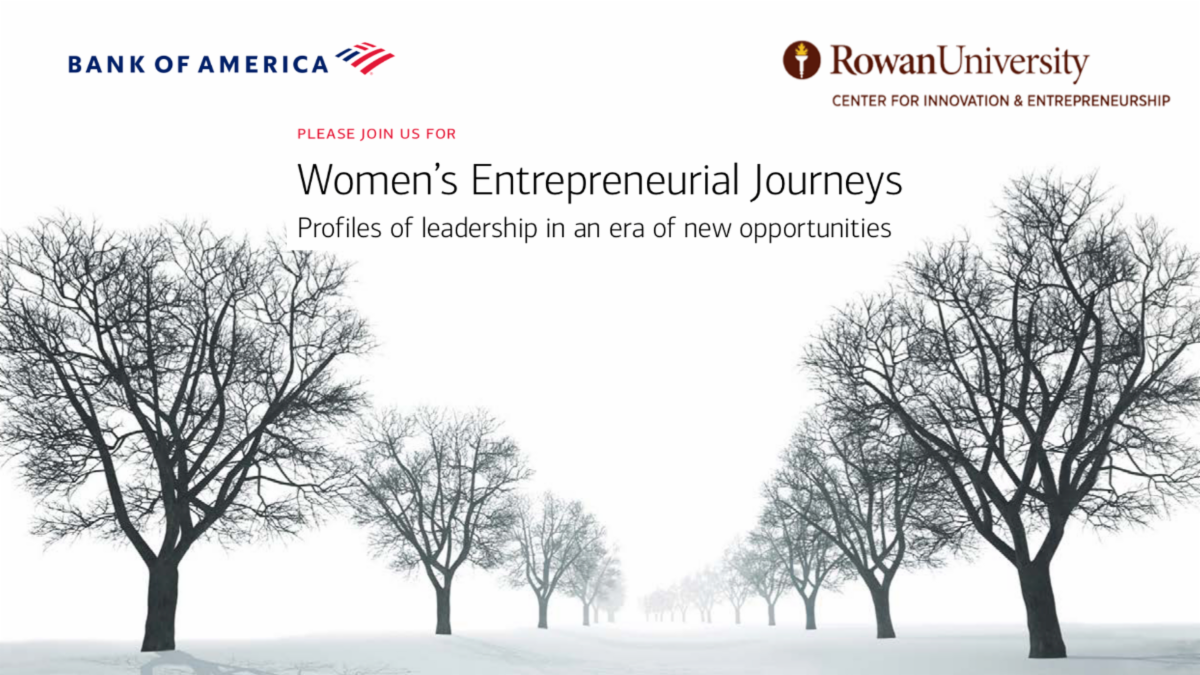 BANK OF AMERICA

RowanUniversity
CENTER FOR INNOVATION & ENTREPRENEURSHIP

PLEASE JOIN US FOR

Women's Entrepreneurial Journeys

Profiles of leadership in an era of new opportunities